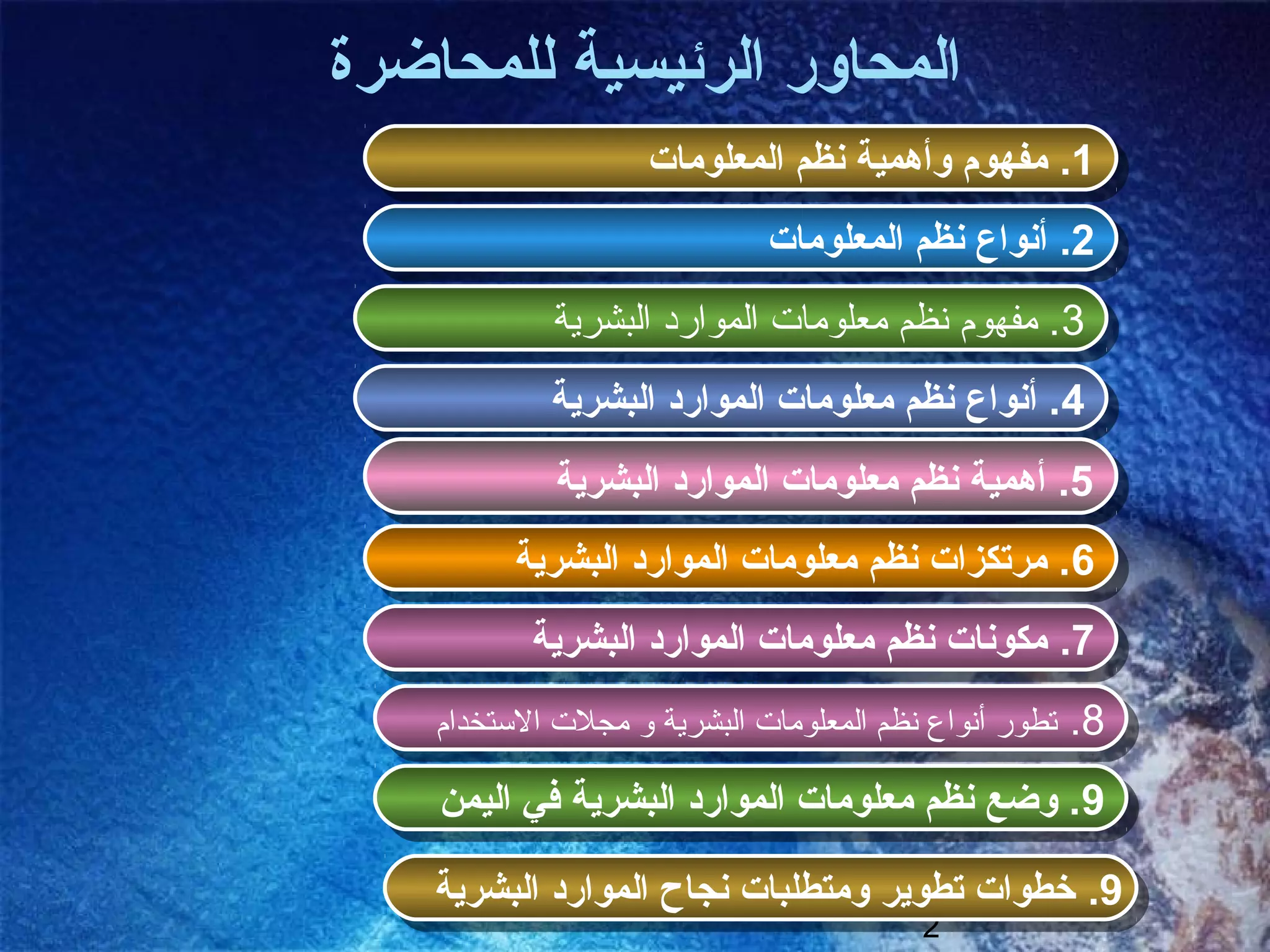 المحاور الرئيسية للمحاضرة

1. مفهوم وأهمية نظم المعلومات

2. أنواع نظم المعلومات

3. مفهوم نظم معلومات الموارد البشرية

4. أنواع نظم معلومات الموارد البشرية

5. أهمية نظم معلومات الموارد البشرية

6. مرتكزات نظم معلومات الموارد البشرية

7. مكونات نظم معلومات الموارد البشرية

8. تطور أنواع نظم المعلومات البشرية و مجالات الاستخدام

9. وضع نظم معلومات الموارد البشرية في اليمن

9. خطوات تطوير ومتطلبات نجاح الموارد البشرية

2